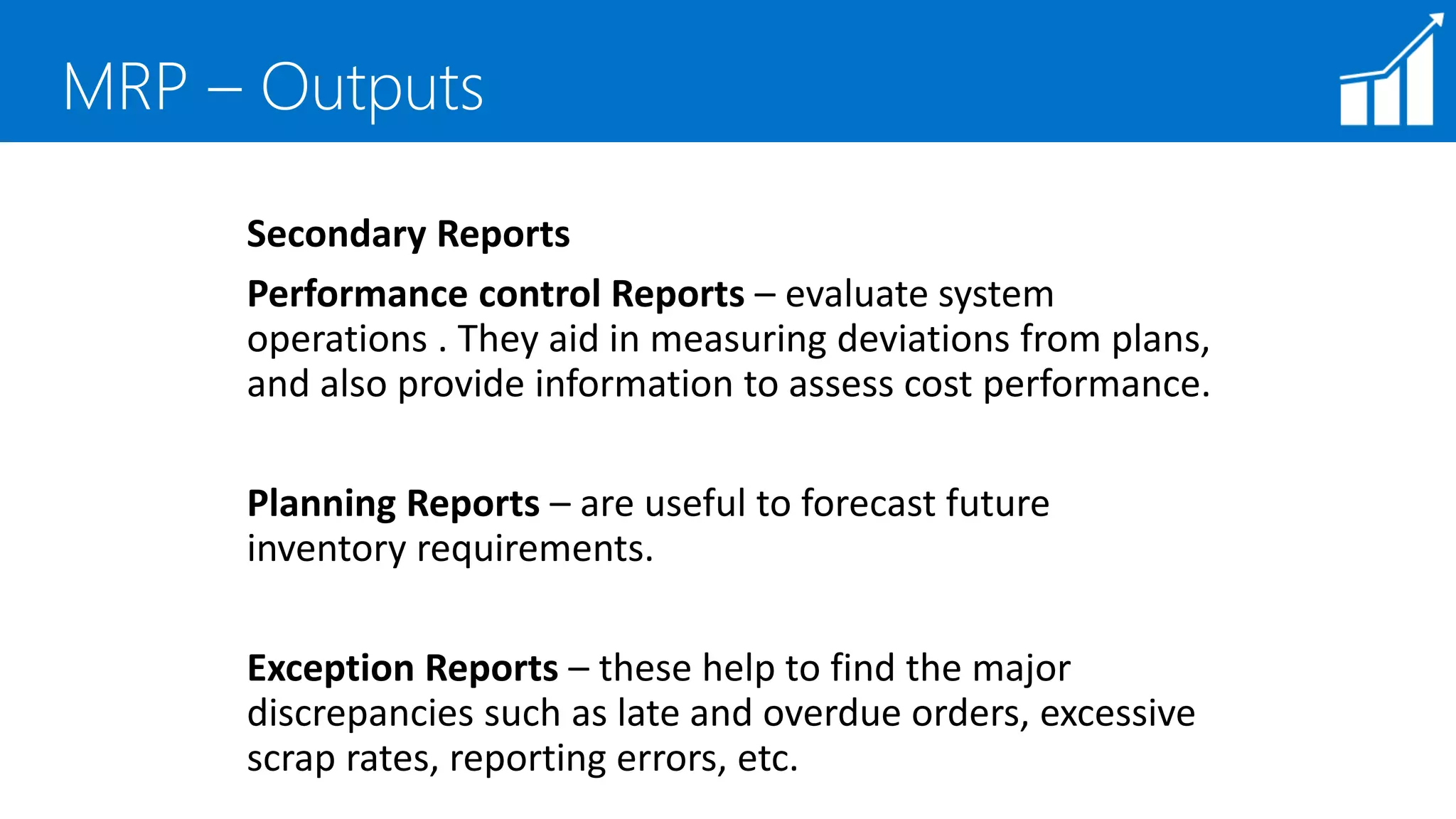 MRP – Outputs

Secondary Reports

Performance control Reports – evaluate system operations . They aid in measuring deviations from plans, and also provide information to assess cost performance.

Planning Reports – are useful to forecast future inventory requirements.

Exception Reports – these help to find the major discrepancies such as late and overdue orders, excessive scrap rates, reporting errors, etc.